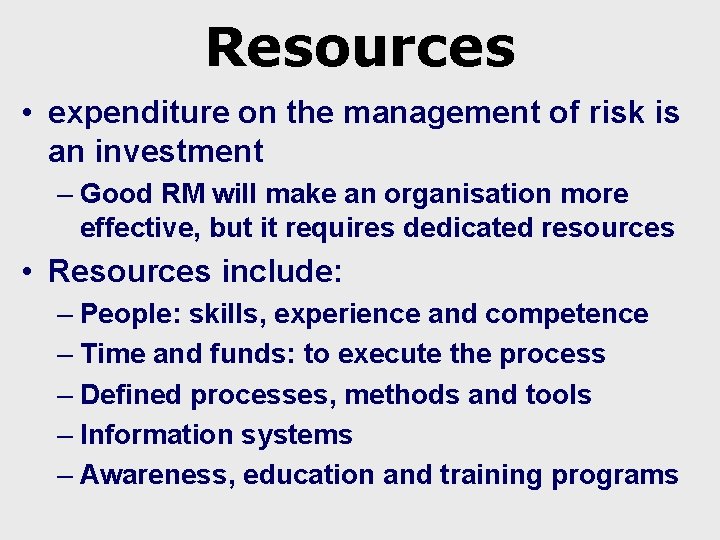 Resources

• expenditure on the management of risk is an investment
– Good RM will make an organisation more effective, but it requires dedicated resources

• Resources include:
– People: skills, experience and competence
– Time and funds: to execute the process
– Defined processes, methods and tools
– Information systems
– Awareness, education and training programs